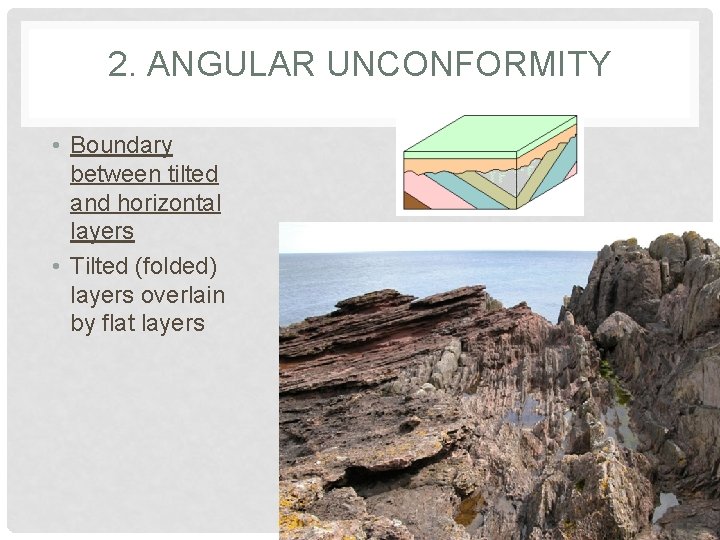 2. ANGULAR UNCONFORMITY

• Boundary between tilted and horizontal layers
• Tilted (folded) layers overlain by flat layers